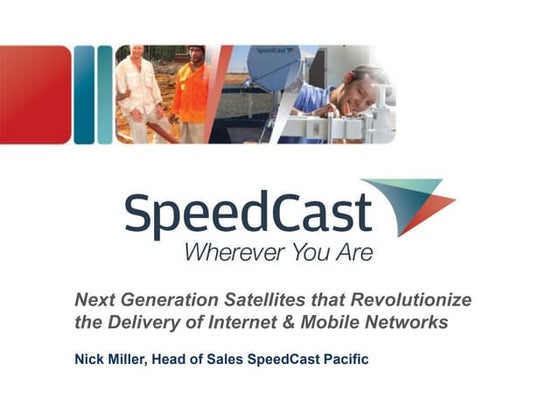 SpeedCast

SpeedCast
Wherever You Are

Next Generation Satellites that Revolutionize the Delivery of Internet & Mobile Networks

Nick Miller, Head of Sales SpeedCast Pacific